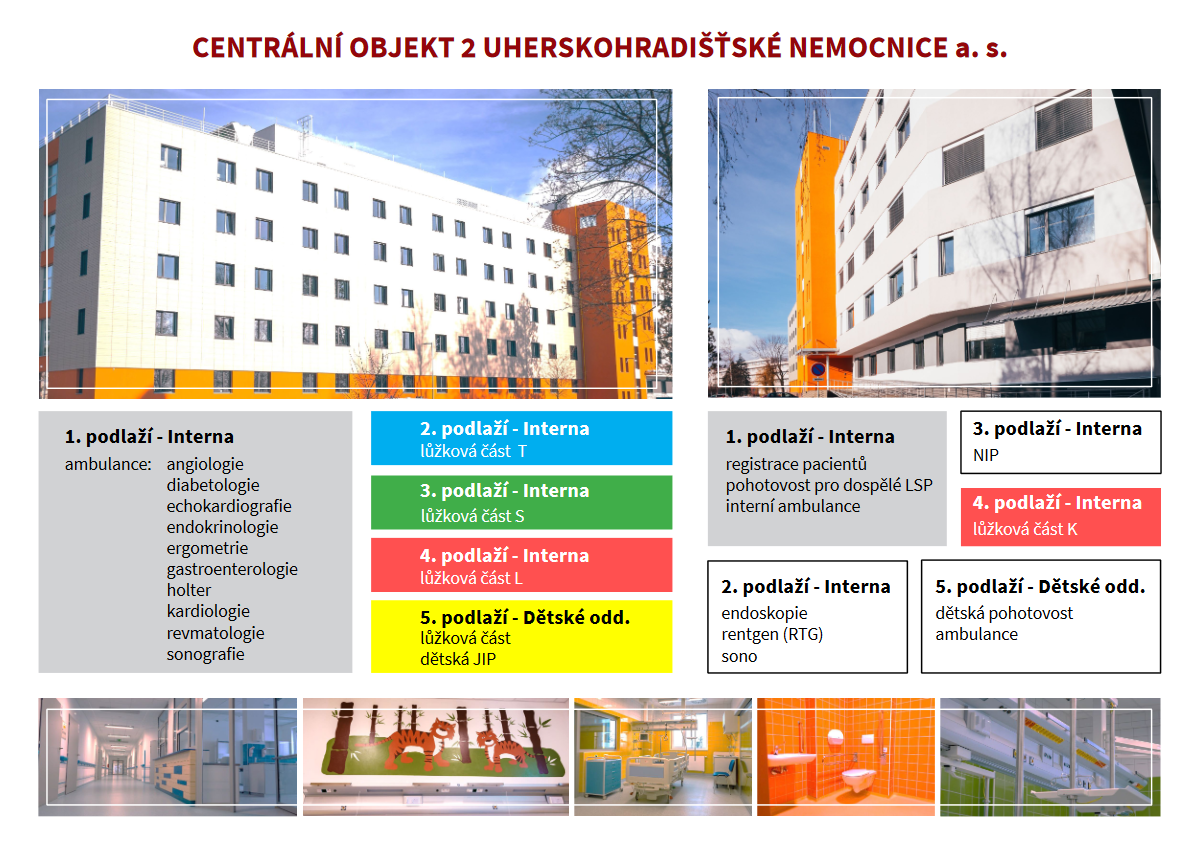 CENTRÁLNÍ OBJEKT 2 UHERSKOHRADIŠŤSKÉ NEMOCNICE a. s.

1. podlaží - Interna
ambulance: angiologie
diabetologie
echokardiografie
endokrinologie
ergometrie
gastroenterologie
holter
kardiologie
revmatologie
sonografie

2. podlaží - Interna
lůžková část T

3. podlaží - Interna
lůžková část S

4. podlaží - Interna
lůžková část L

5. podlaží - Dětské odd.
lůžková část
dětská JIP

1. podlaží - Interna
registrace pacientů
pohotovost pro dospělé LSP
interní ambulance

3. podlaží - Interna
NIP

4. podlaží - Interna
lůžková část K

2. podlaží - Interna
endoskopie
rentgen (RTG)
sono

5. podlaží - Dětské odd.
dětská pohotovost
ambulance